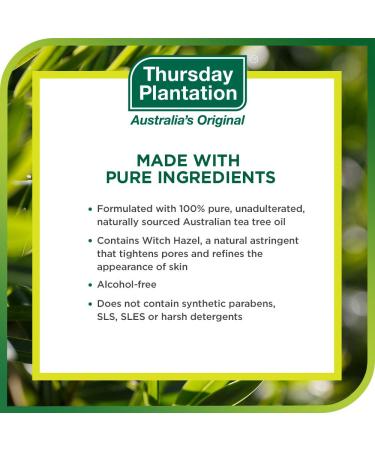 Thursday Plantation
Australia's Original

MADE WITH PURE INGREDIENTS

• Formulated with 100% pure, unadulterated, naturally sourced Australian tea tree oil

• Contains Witch Hazel, a natural astringent that tightens pores and refines the appearance of skin

• Alcohol-free

• Does not contain synthetic parabens, SLS, SLES or harsh detergents